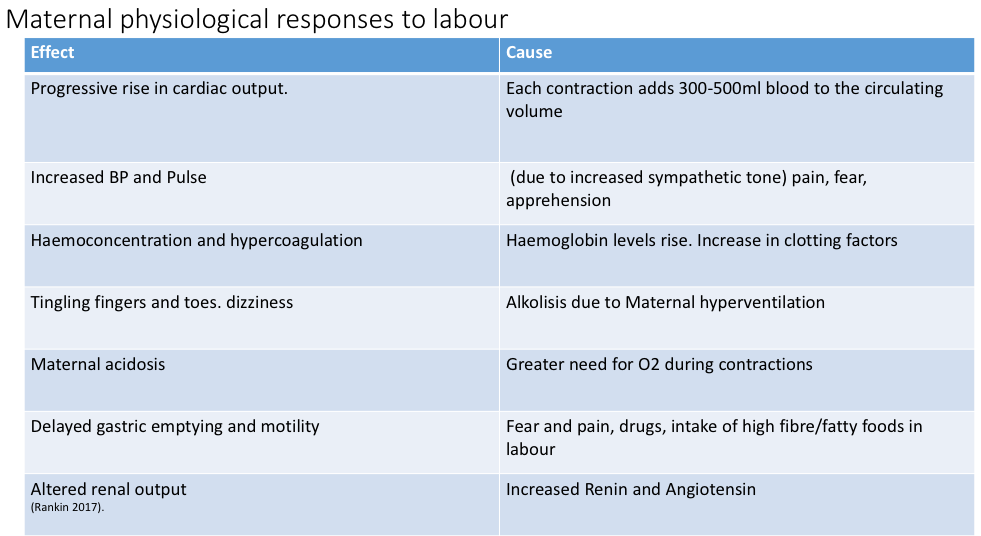 Maternal physiological responses to labour

| Effect | Cause |
|---|---|
| Progressive rise in cardiac output. | Each contraction adds 300-500ml blood to the circulating volume |
| Increased BP and Pulse | (due to increased sympathetic tone) pain, fear, apprehension |
| Haemoconcentration and hypercoagulation | Haemoglobin levels rise. Increase in clotting factors |
| Tingling fingers and toes. dizziness | Alkolisis due to Maternal hyperventilation |
| Maternal acidosis | Greater need for O2 during contractions |
| Delayed gastric emptying and motility | Fear and pain, drugs, intake of high fibre/fatty foods in labour |
| Altered renal output (Rankin 2017). | Increased Renin and Angiotensin |